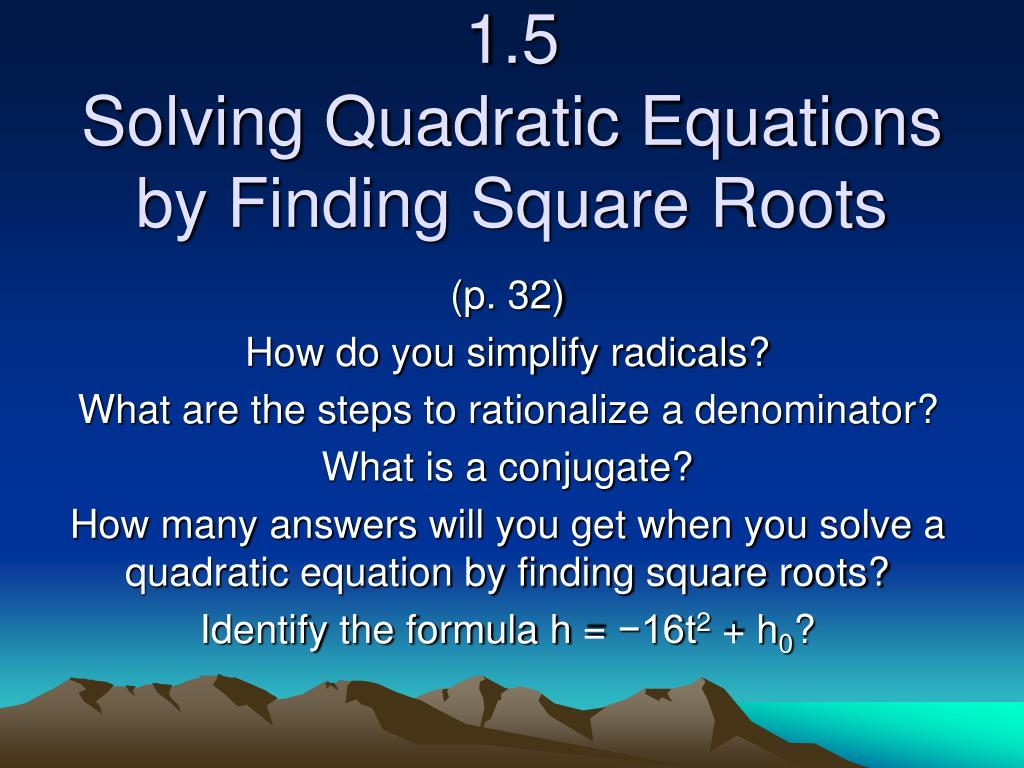 1.5
Solving Quadratic Equations by Finding Square Roots

(p. 32)

How do you simplify radicals?

What are the steps to rationalize a denominator?

What is a conjugate?

How many answers will you get when you solve a quadratic equation by finding square roots?

Identify the formula $h = -16t^2 + h_0$?